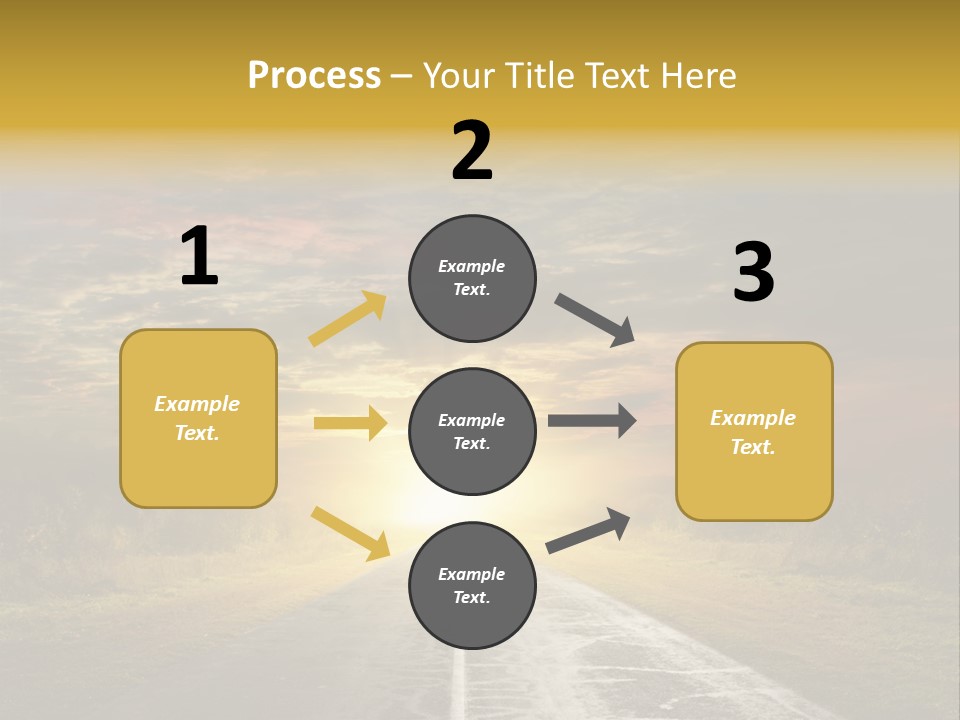 Process – Your Title Text Here

1

Example Text.

2

Example Text.

Example Text.

Example Text.

3

Example Text.